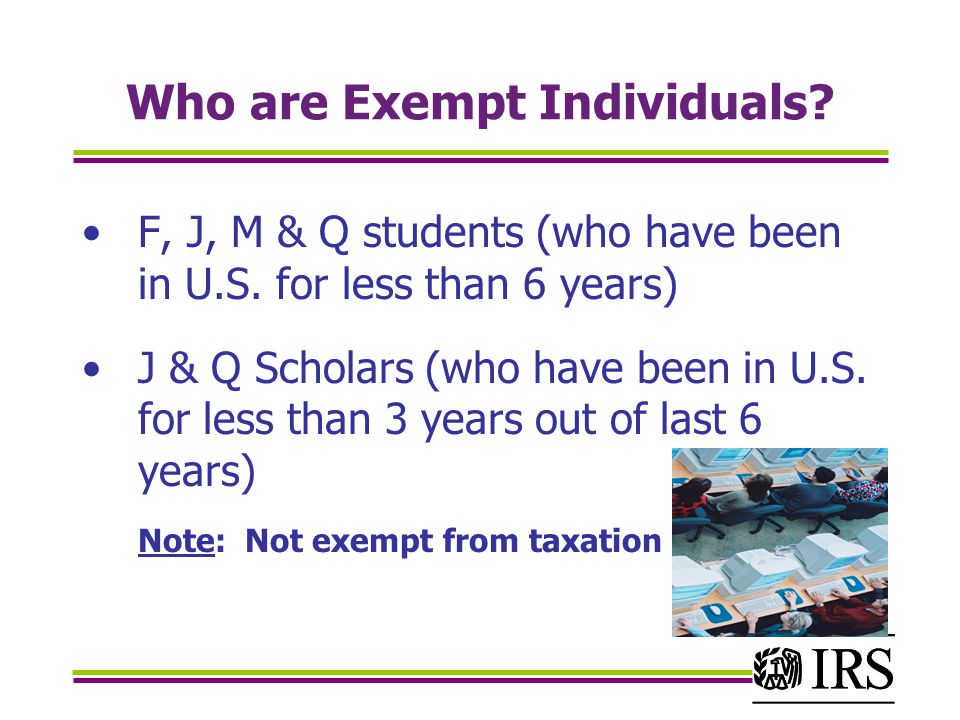 Who are Exempt Individuals?

• F, J, M & Q students (who have been in U.S. for less than 6 years)

• J & Q Scholars (who have been in U.S. for less than 3 years out of last 6 years)

Note: Not exempt from taxation

IRS